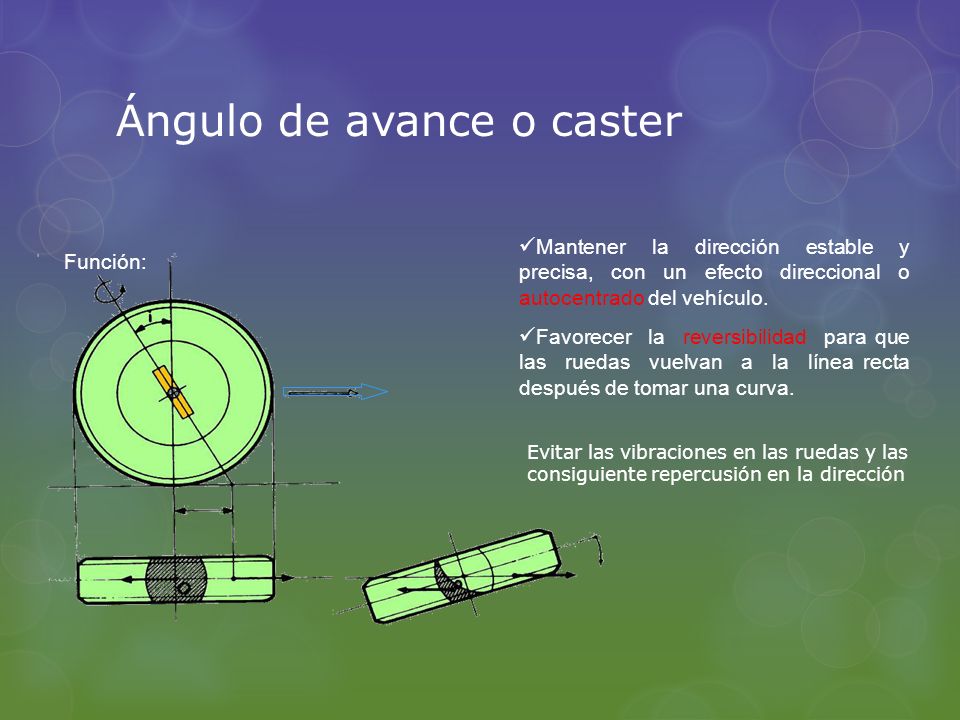 Ángulo de avance o caster

Función:

✓Mantener la dirección estable y precisa, con un efecto direccional o autocentrado del vehículo.

✓Favorecer la reversibilidad para que las ruedas vuelvan a la línea recta después de tomar una curva.

Evitar las vibraciones en las ruedas y las consiguiente repercusión en la dirección